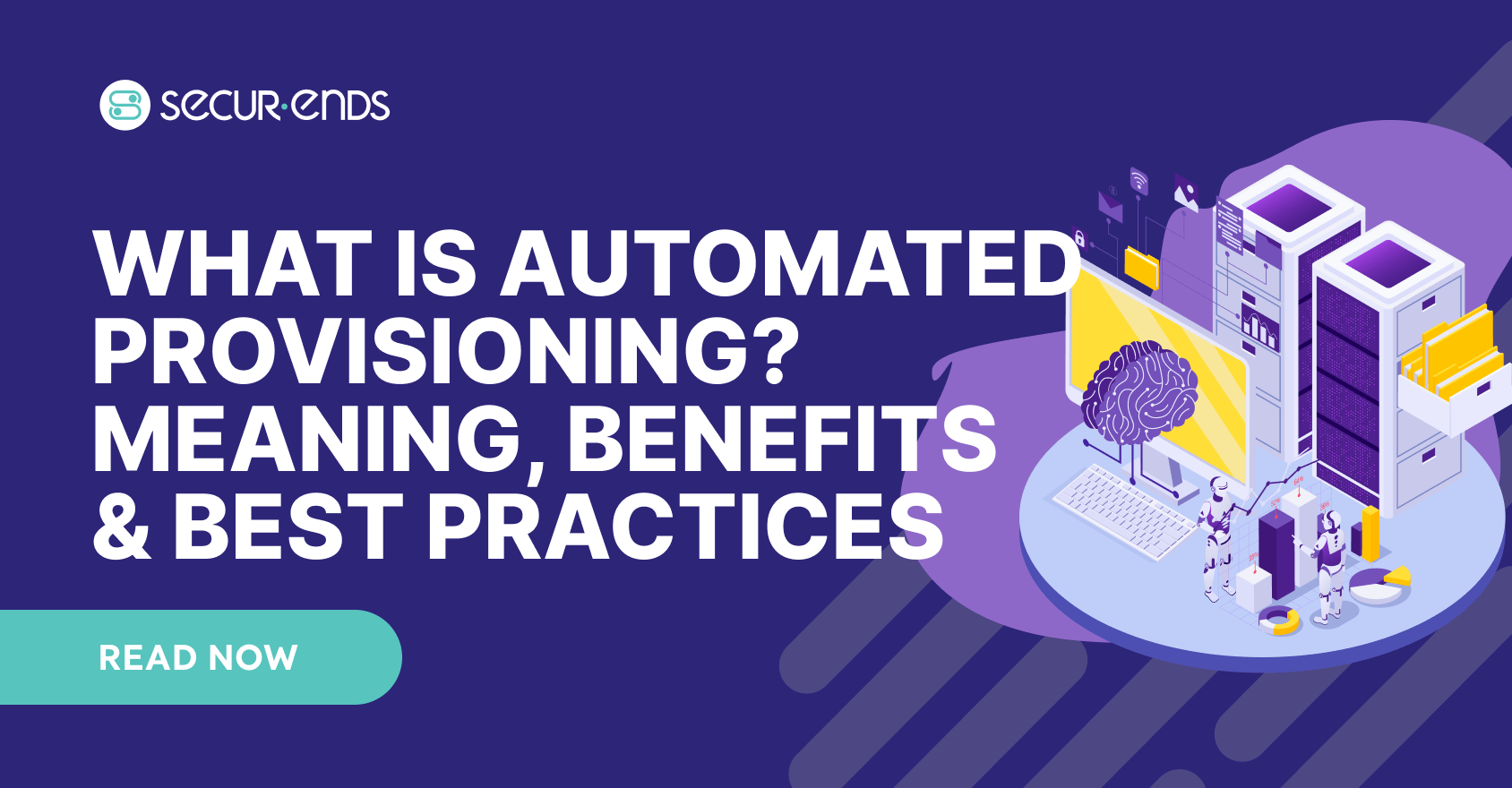 SECUR·ENDS

WHAT IS AUTOMATED PROVISIONING? MEANING, BENEFITS & BEST PRACTICES

READ NOW